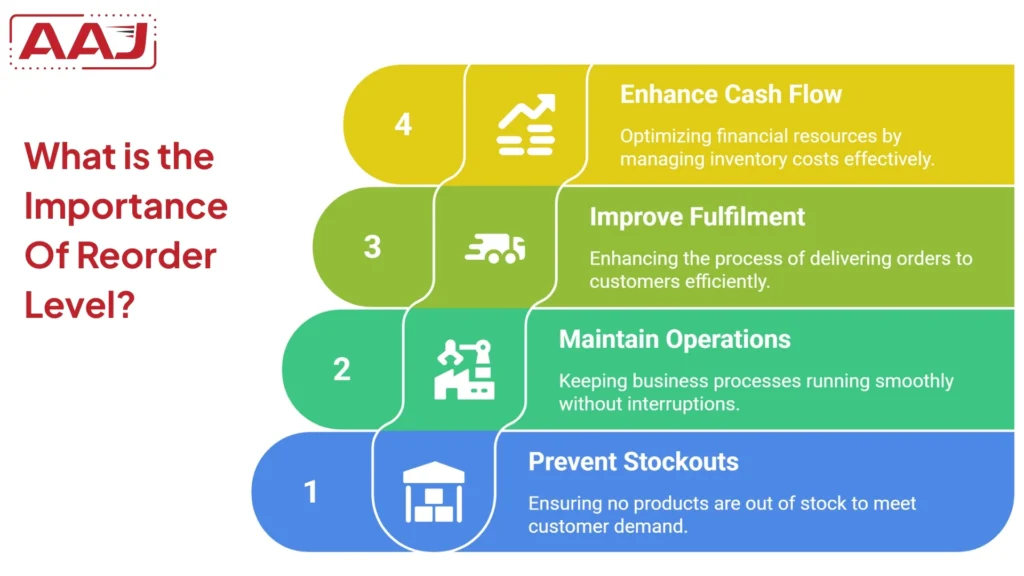 AAJ

What is the Importance Of Reorder Level?

4

Enhance Cash Flow

Optimizing financial resources by managing inventory costs effectively.

3

Improve Fulfilment

Enhancing the process of delivering orders to customers efficiently.

2

Maintain Operations

Keeping business processes running smoothly without interruptions.

1

Prevent Stockouts

Ensuring no products are out of stock to meet customer demand.